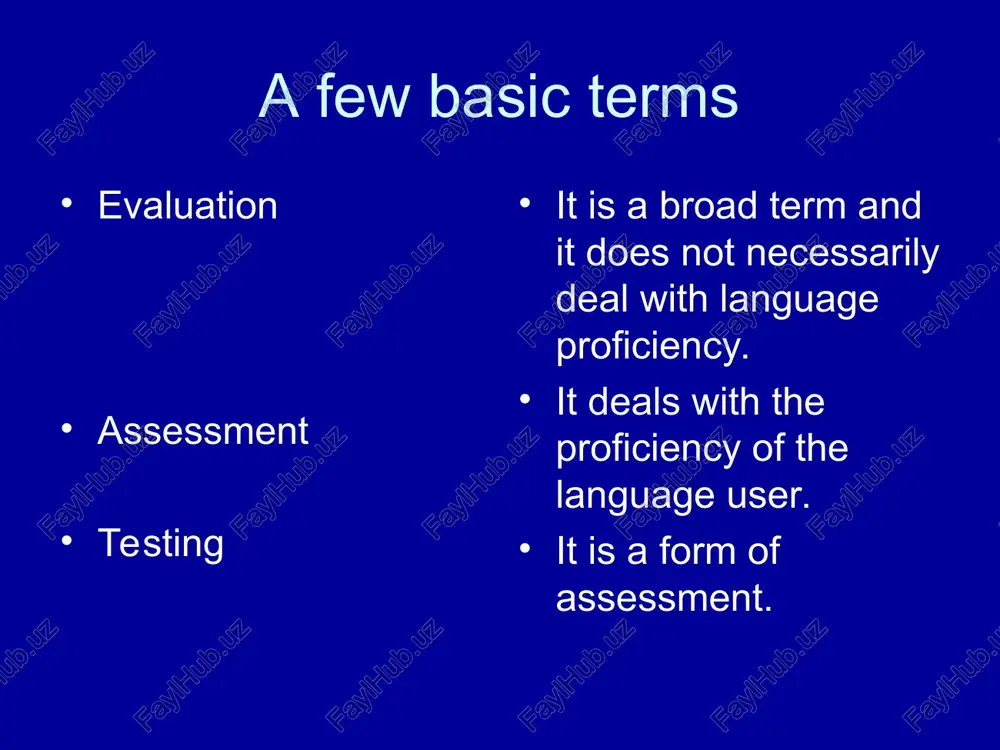 A few basic terms

• Evaluation

• Assessment

• Testing

• It is a broad term and it does not necessarily deal with language proficiency.

• It deals with the proficiency of the language user.

• It is a form of assessment.

FaylHub.uz